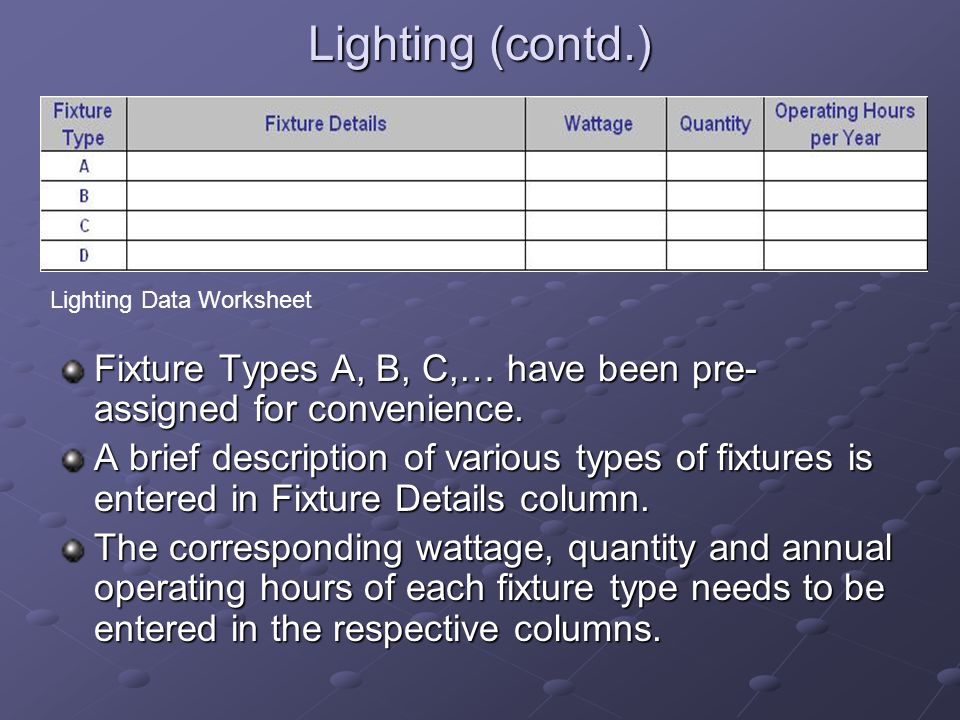 Lighting (contd.)

| Fixture Type | Fixture Details | Wattage | Quantity | Operating Hours per Year |
|---|---|---|---|---|
| A | | | | |
| B | | | | |
| C | | | | |
| D | | | | |

Lighting Data Worksheet

Fixture Types A, B, C,… have been pre-assigned for convenience.

A brief description of various types of fixtures is entered in Fixture Details column.

The corresponding wattage, quantity and annual operating hours of each fixture type needs to be entered in the respective columns.